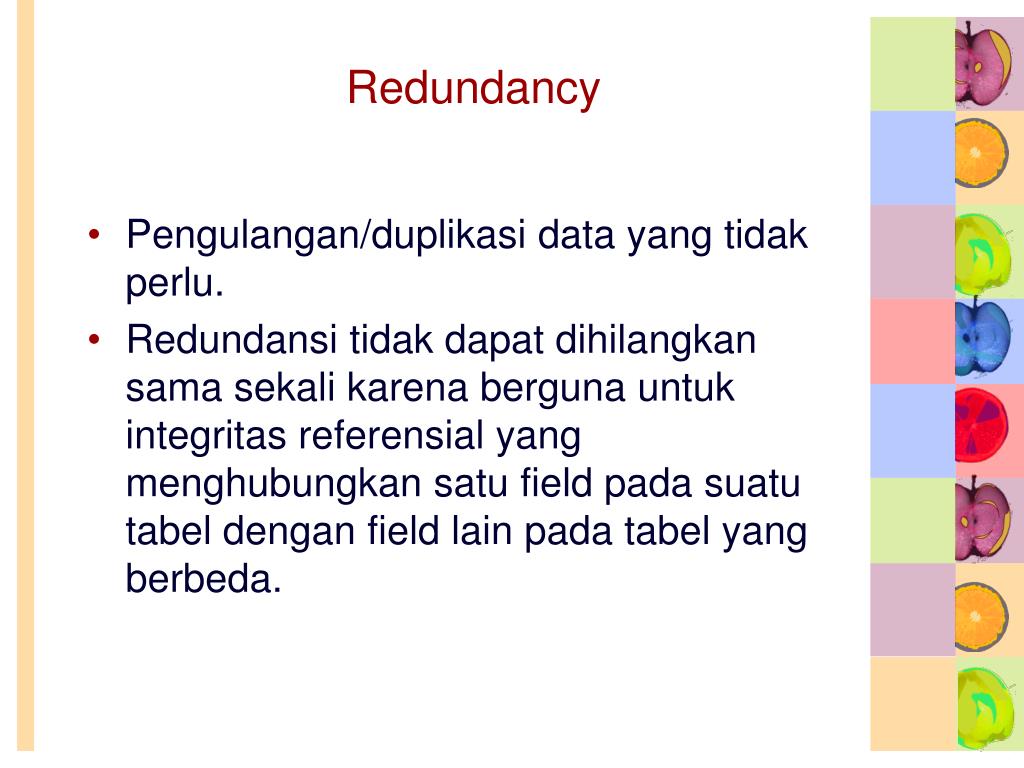 Redundancy

• Pengulangan/duplikasi data yang tidak perlu.
• Redundansi tidak dapat dihilangkan sama sekali karena berguna untuk integritas referensial yang menghubungkan satu field pada suatu tabel dengan field lain pada tabel yang berbeda.